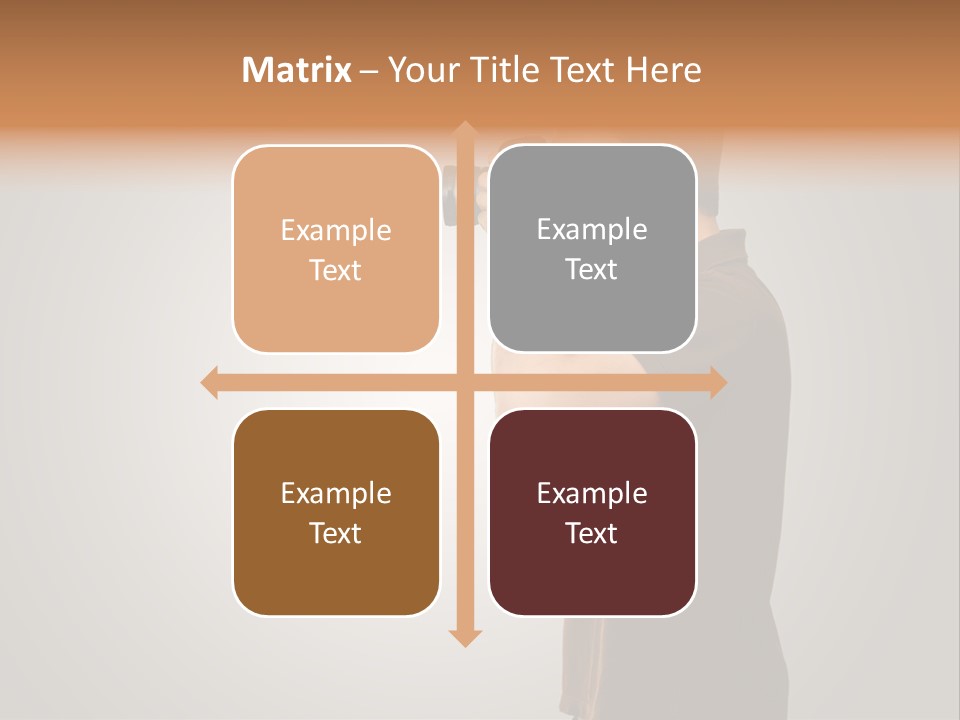 Matrix – Your Title Text Here

Example Text

Example Text

Example Text

Example Text